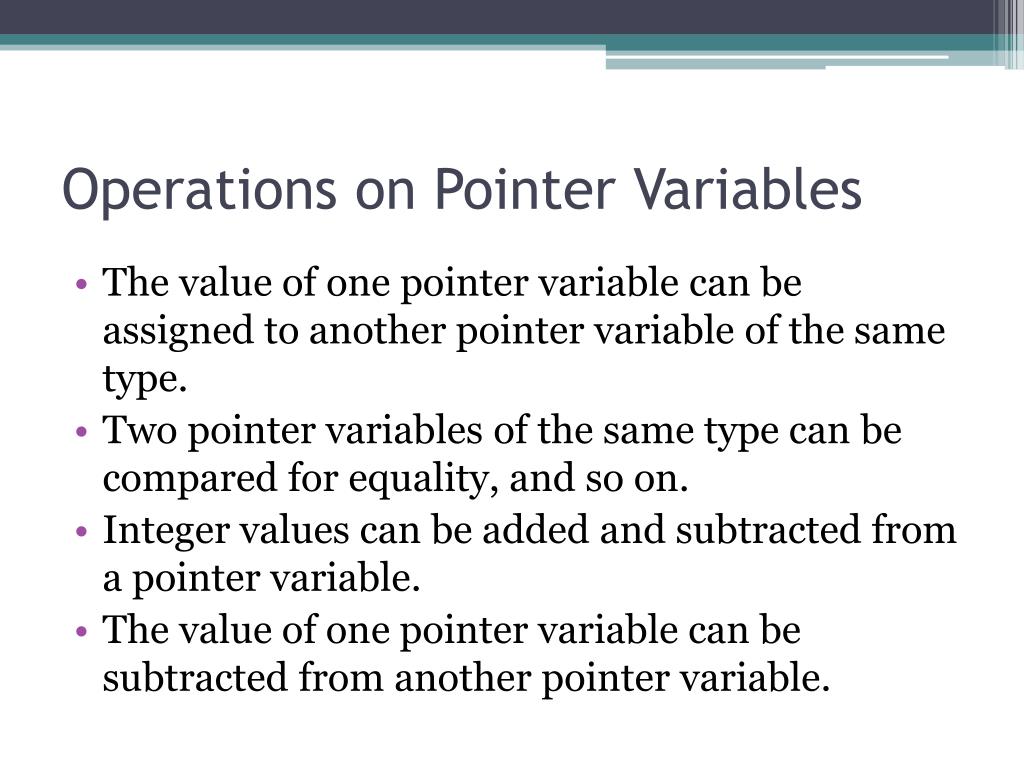 Operations on Pointer Variables

• The value of one pointer variable can be assigned to another pointer variable of the same type.
• Two pointer variables of the same type can be compared for equality, and so on.
• Integer values can be added and subtracted from a pointer variable.
• The value of one pointer variable can be subtracted from another pointer variable.